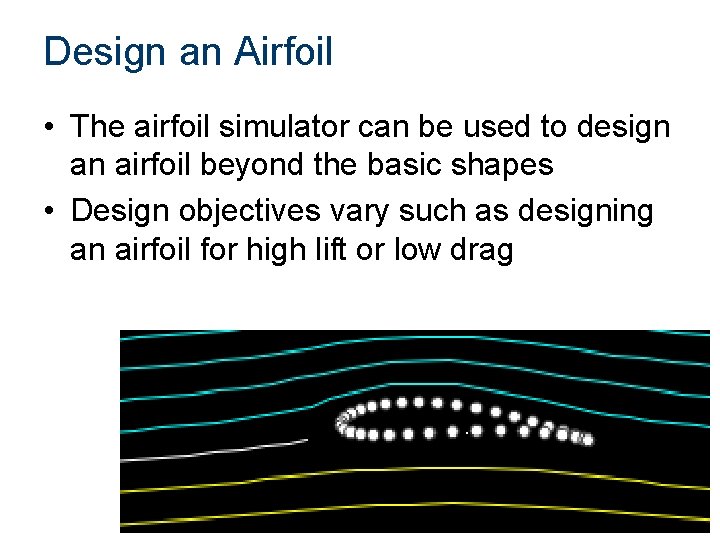 Design an Airfoil

• The airfoil simulator can be used to design an airfoil beyond the basic shapes

• Design objectives vary such as designing an airfoil for high lift or low drag